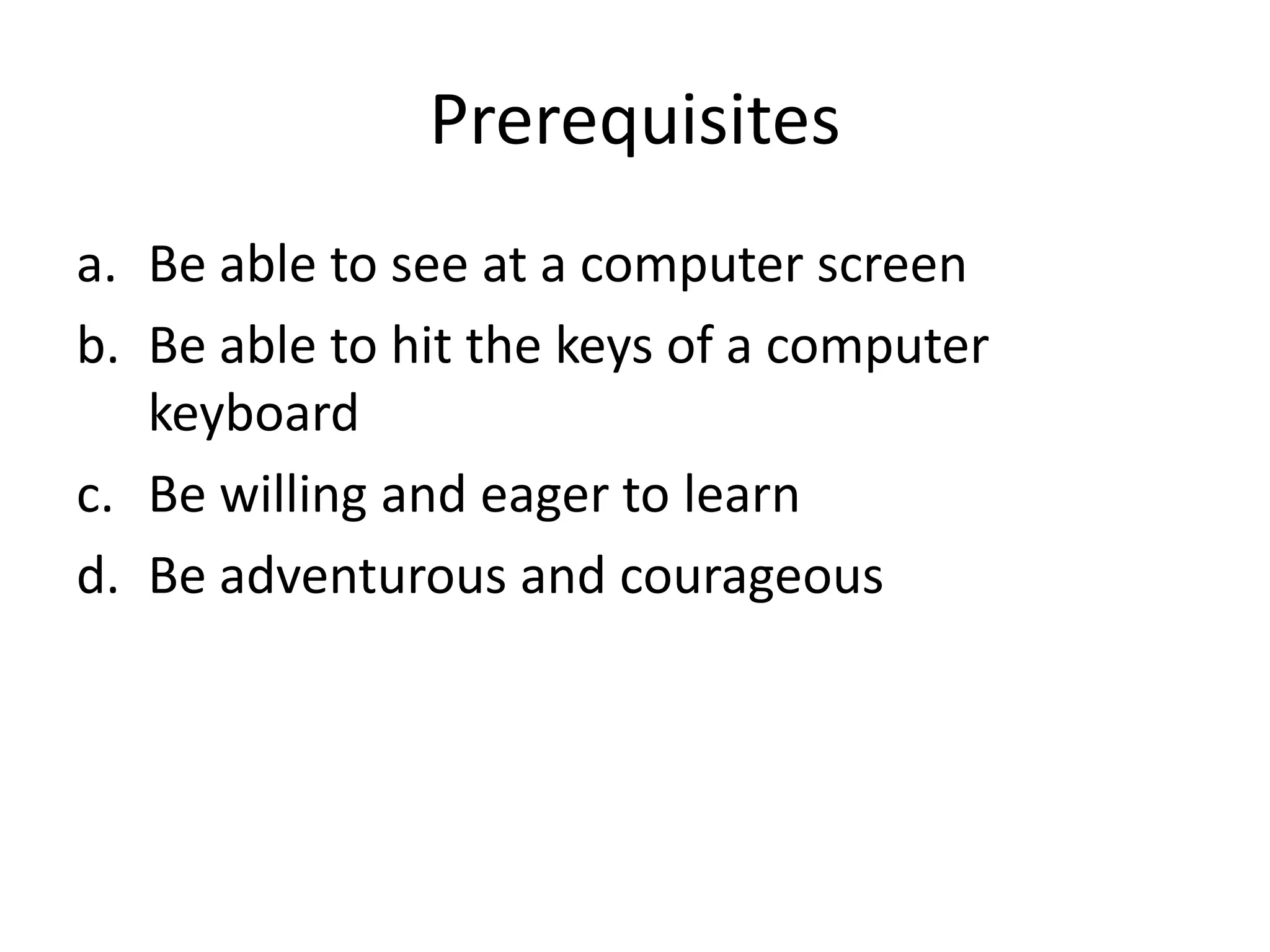 Prerequisites

a. Be able to see at a computer screen
b. Be able to hit the keys of a computer keyboard
c. Be willing and eager to learn
d. Be adventurous and courageous